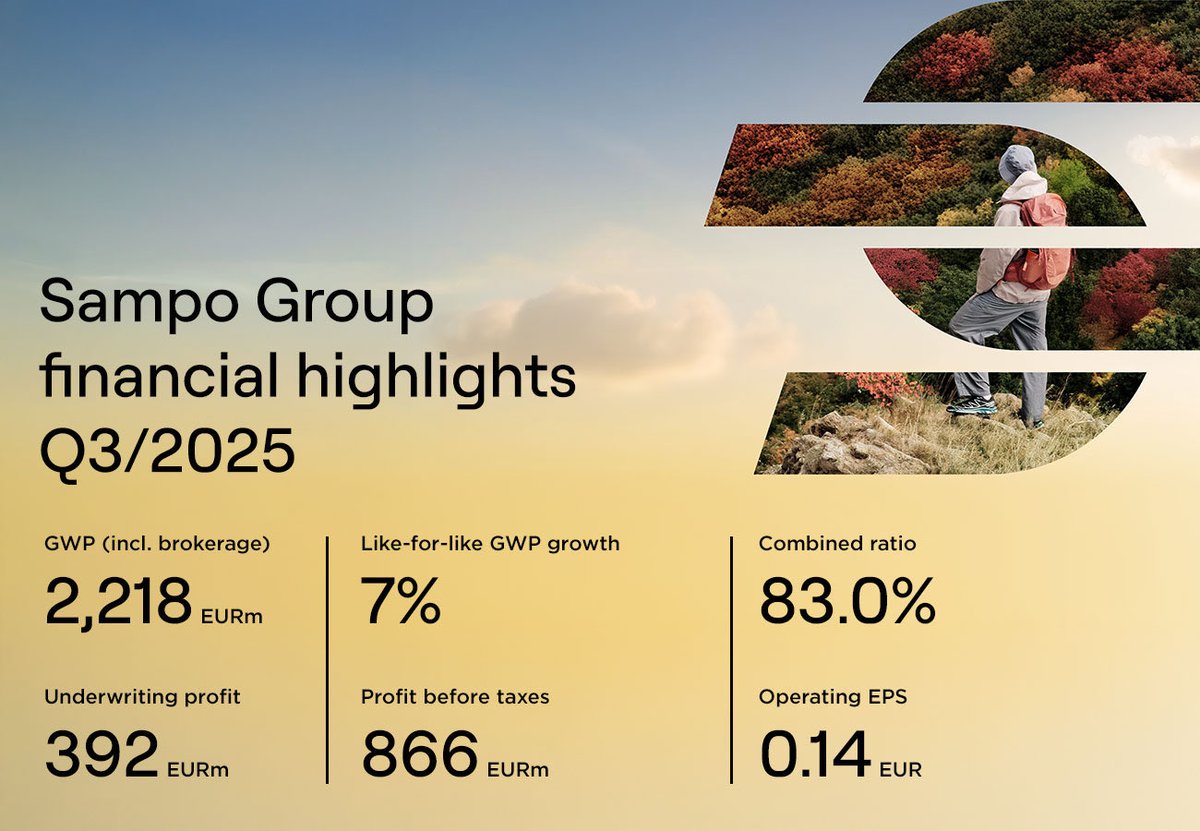 Sampo Group financial highlights Q3/2025

GWP (incl. brokerage)
2,218 EURm

Underwriting profit
392 EURm

Like-for-like GWP growth
7%

Profit before taxes
866 EURm

Combined ratio
83.0%

Operating EPS
0.14 EUR